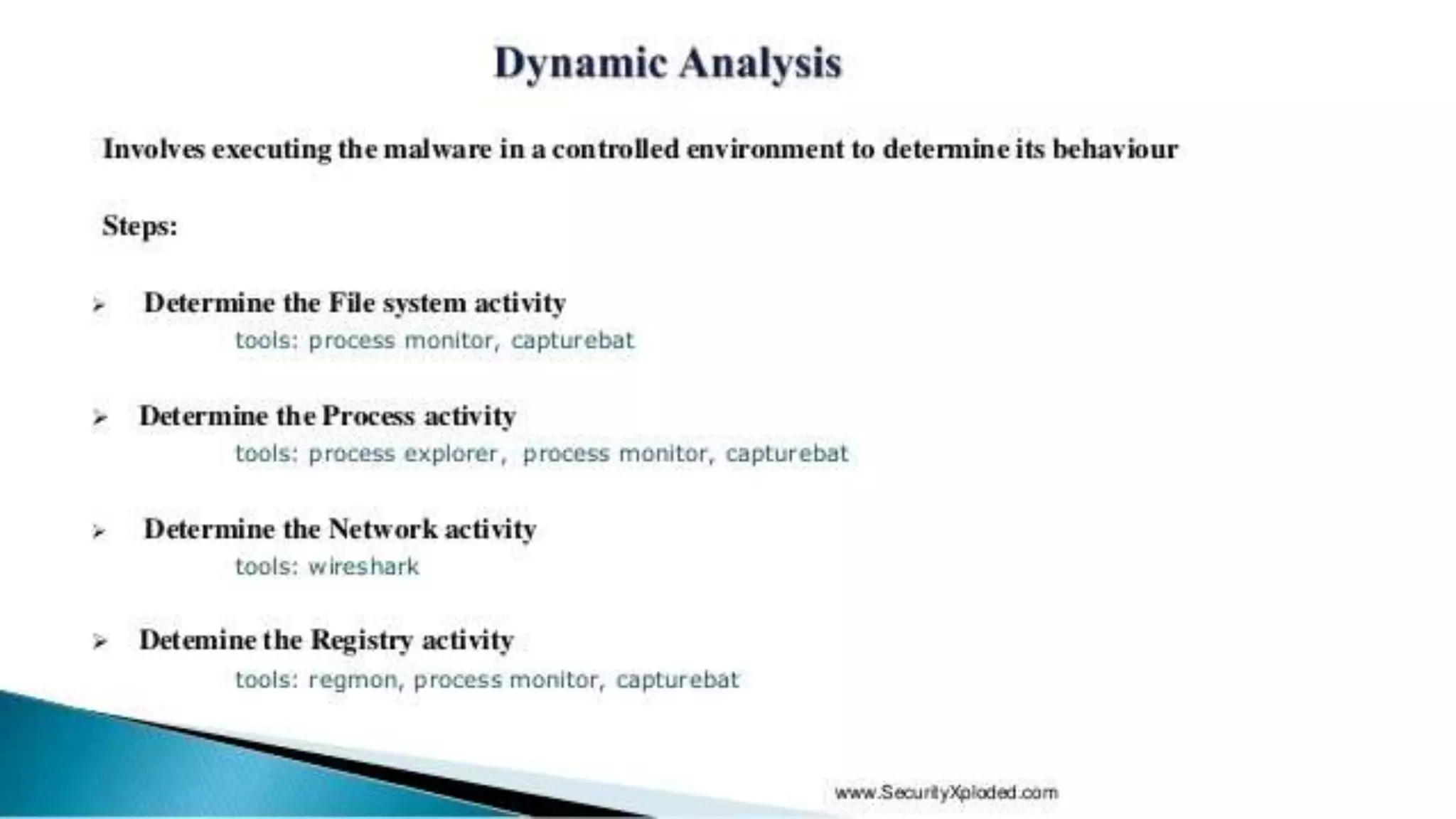 Dynamic Analysis

Involves executing the malware in a controlled environment to determine its behaviour

Steps:

➢ Determine the File system activity
tools: process monitor, capturebat

➢ Determine the Process activity
tools: process explorer, process monitor, capturebat

➢ Determine the Network activity
tools: wireshark

➢ Detemine the Registry activity
tools: regmon, process monitor, capturebat

www.SecurityXploded.com